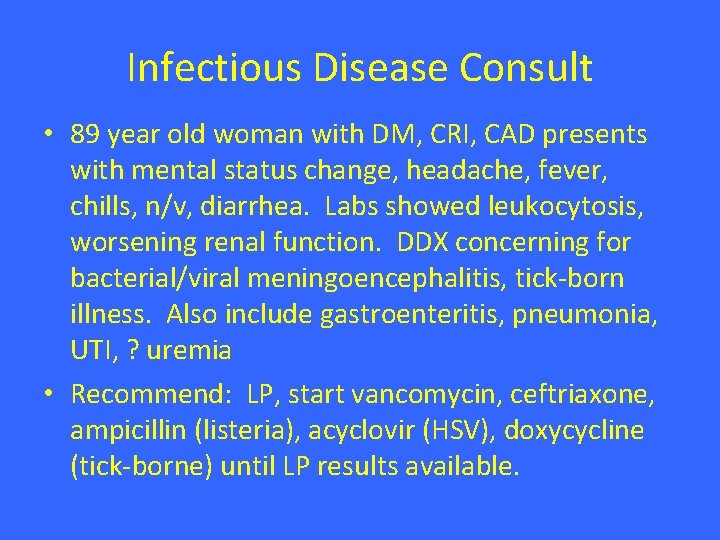 Infectious Disease Consult

• 89 year old woman with DM, CRI, CAD presents with mental status change, headache, fever, chills, n/v, diarrhea. Labs showed leukocytosis, worsening renal function. DDX concerning for bacterial/viral meningoencephalitis, tick-born illness. Also include gastroenteritis, pneumonia, UTI, ? uremia

• Recommend: LP, start vancomycin, ceftriaxone, ampicillin (listeria), acyclovir (HSV), doxycycline (tick-borne) until LP results available.